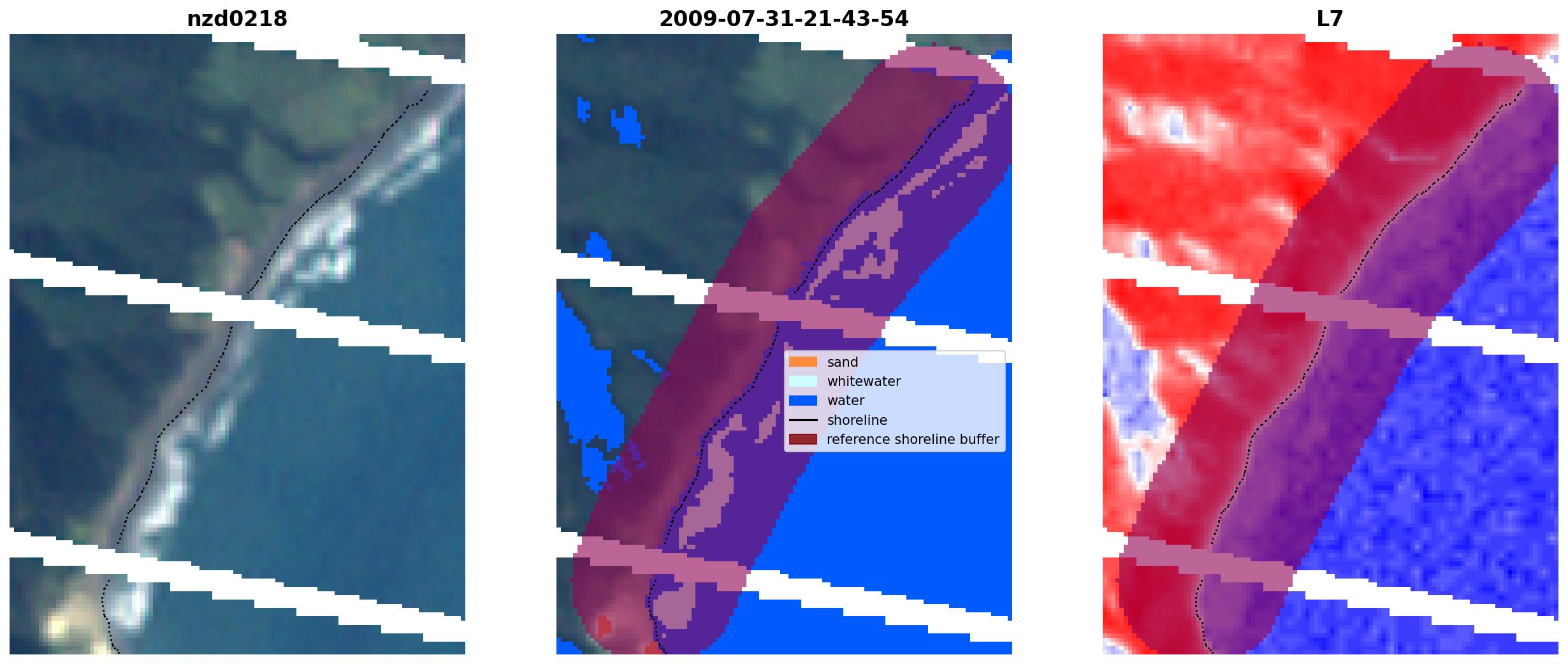 nzd0218

2009-07-31-21-43-54

sand
whitewater
water
shoreline
reference shoreline buffer

L7